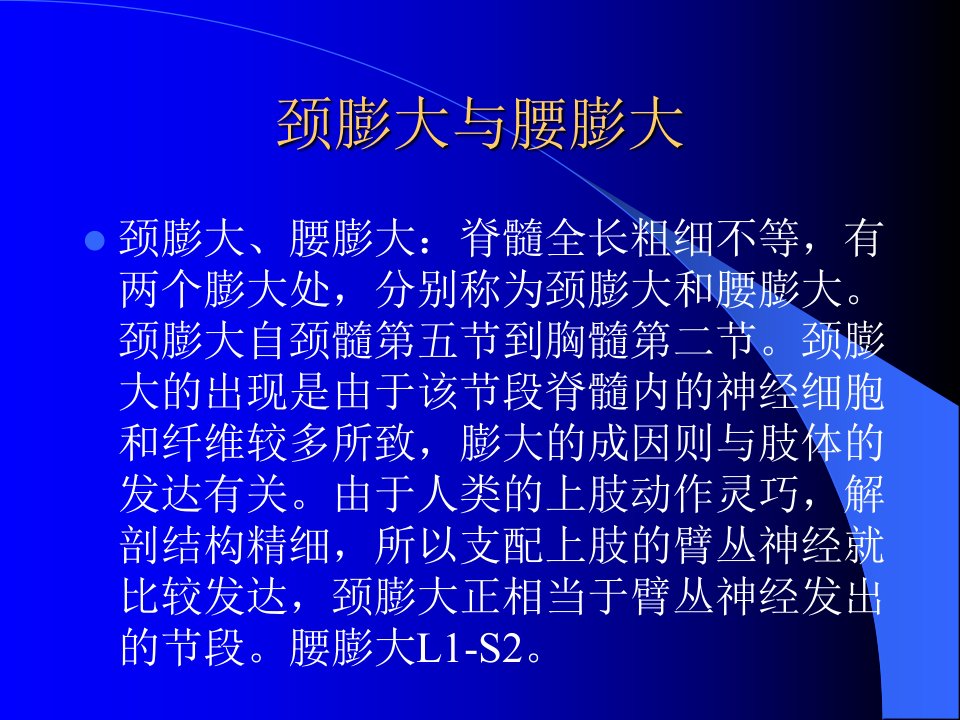 颈膨大与腰膨大

颈膨大、腰膨大：脊髓全长粗细不等，有两个膨大处，分别称为颈膨大和腰膨大。颈膨大自颈髓第五节到胸髓第二节。颈膨大的出现是由于该节段脊髓内的神经细胞和纤维较多所致，膨大的成因则与肢体的发达有关。由于人类的上肢动作灵巧，解剖结构精细，所以支配上肢的臂丛神经就比较发达，颈膨大正相当于臂丛神经发出的节段。腰膨大L1-S2。